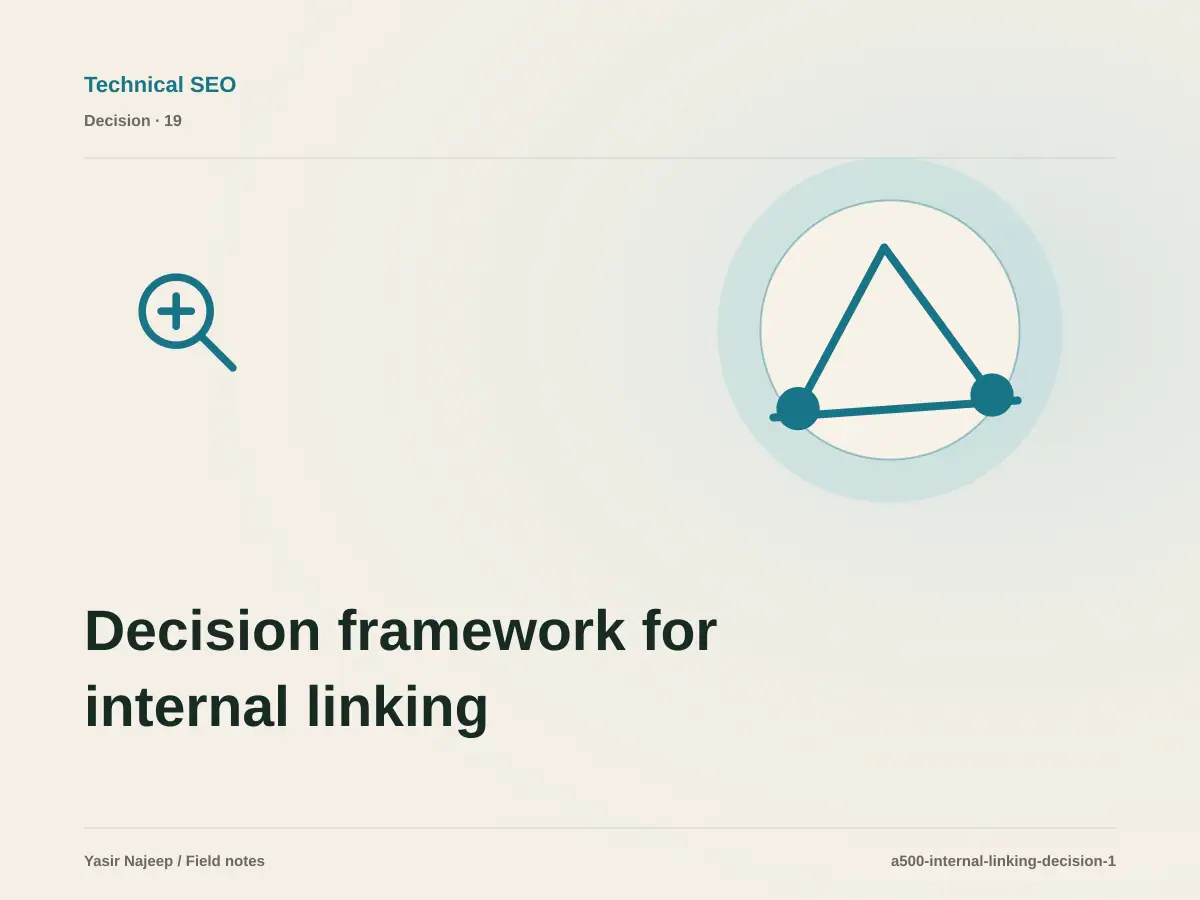 Technical SEO

Decision · 19

Decision framework for internal linking

Yasir Najeep / Field notes

a500-internal-linking-decision-1